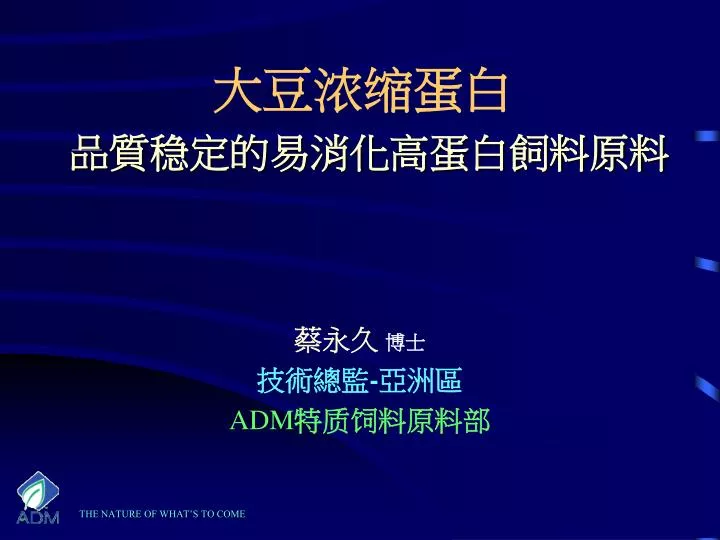 大豆浓缩蛋白

品質稳定的易消化高蛋白飼料原料

蔡永久 博士

技術總監-亞洲區

ADM特质饲料原料部

ADM

THE NATURE OF WHAT'S TO COME